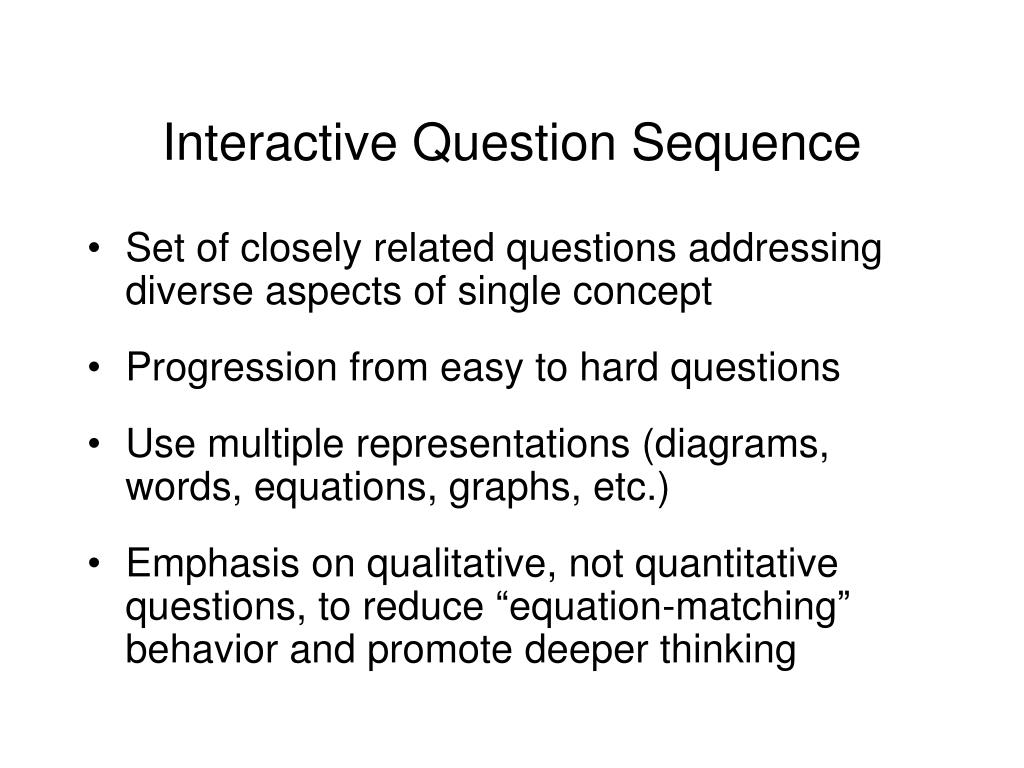 Interactive Question Sequence

• Set of closely related questions addressing diverse aspects of single concept

• Progression from easy to hard questions

• Use multiple representations (diagrams, words, equations, graphs, etc.)

• Emphasis on qualitative, not quantitative questions, to reduce “equation-matching” behavior and promote deeper thinking